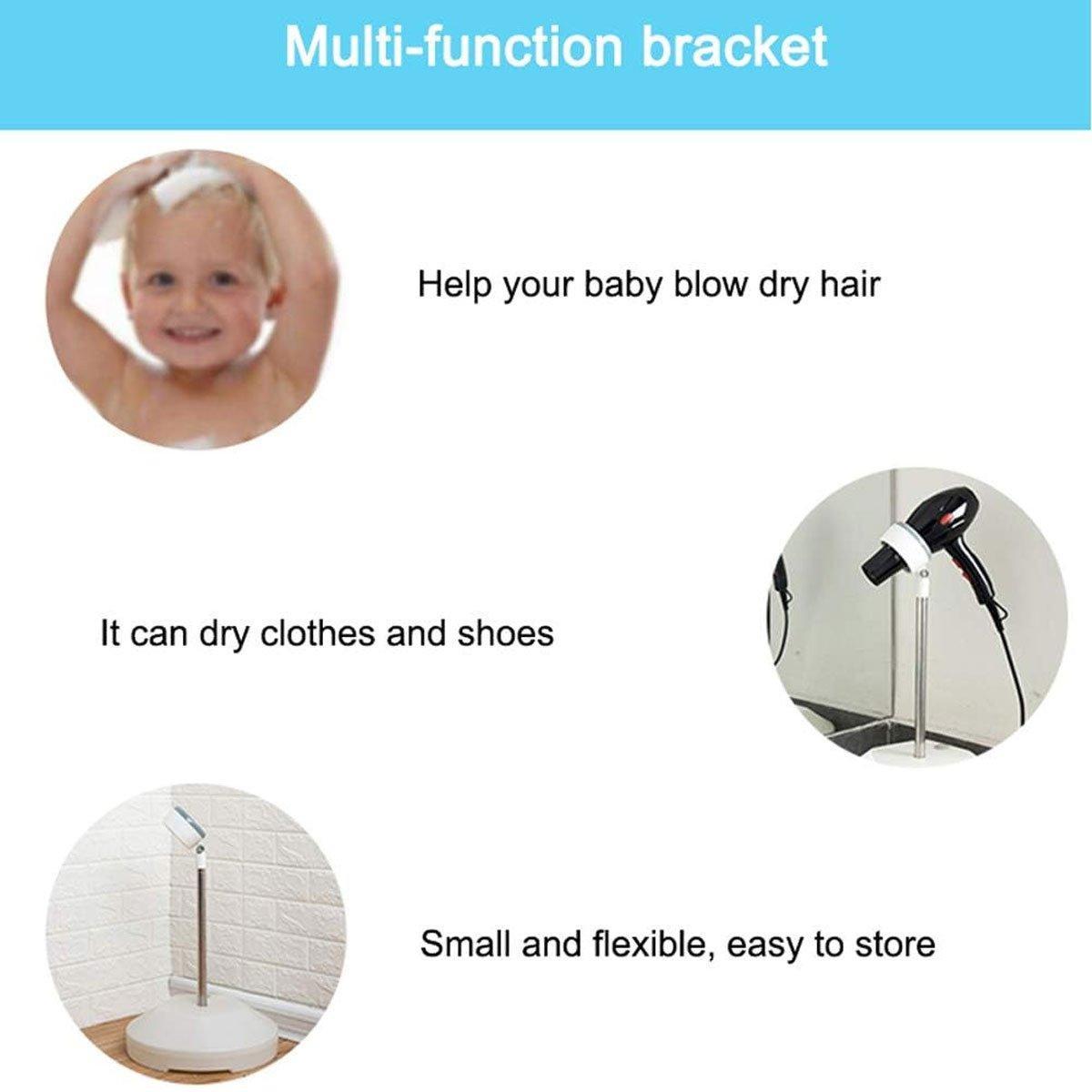 Multi-function bracket

Help your baby blow dry hair

It can dry clothes and shoes

Small and flexible, easy to store